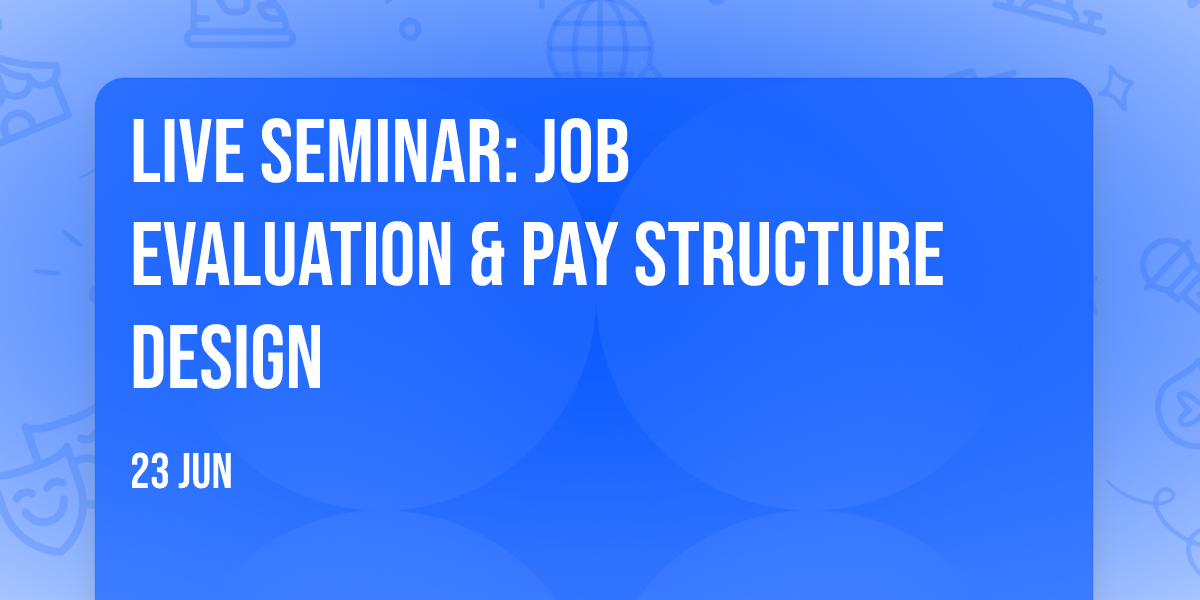 LIVE SEMINAR: JOB EVALUATION & PAY STRUCTURE DESIGN

23 JUN